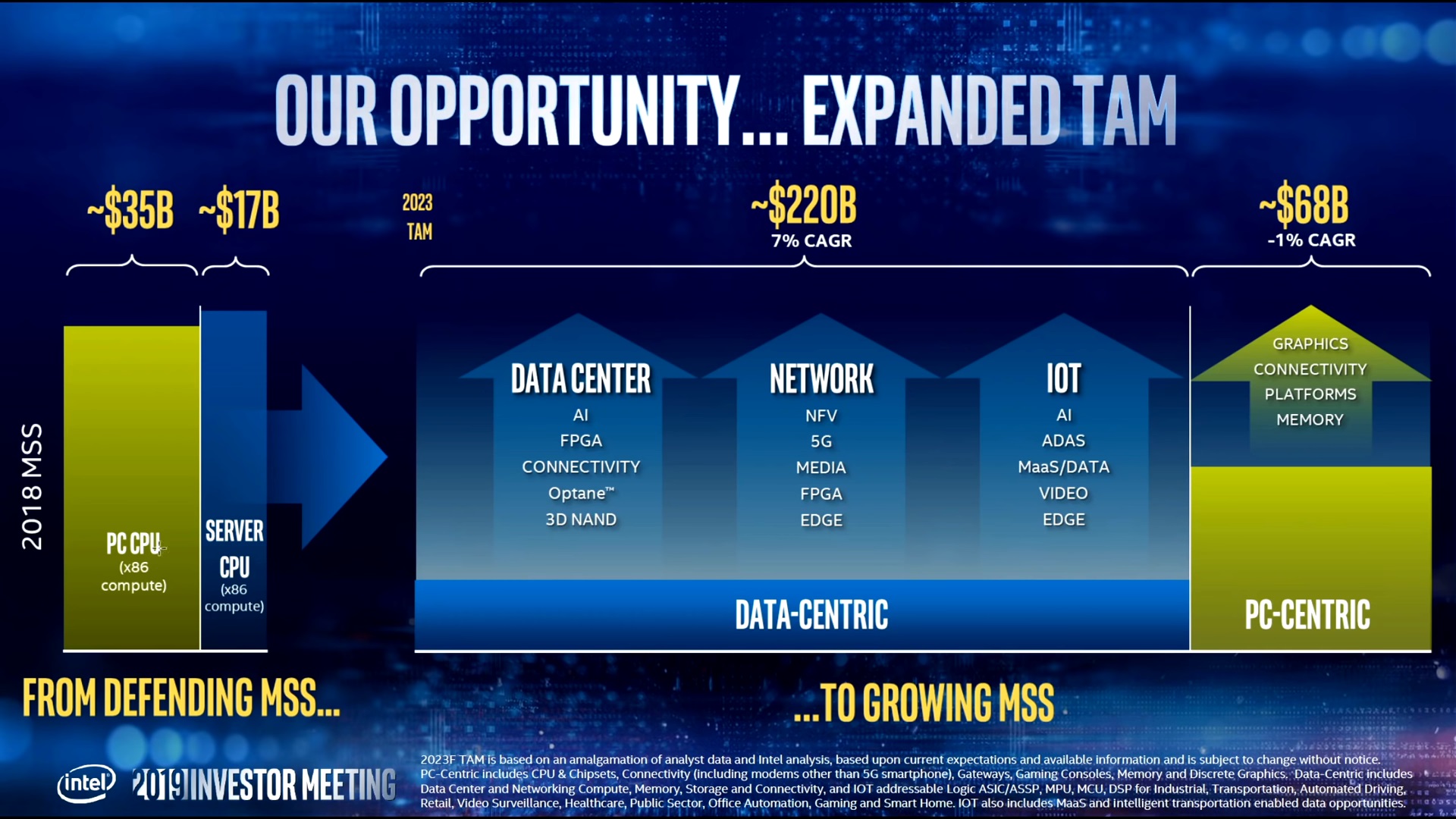 OUR OPPORTUNITY... EXPANDED TAM

~$35B ~$17B

2023 TAM

~$220B
7% CAGR

~$68B
-1% CAGR

2018 MSS

PC CPU (x86 compute)

SERVER CPU (x86 compute)

DATA CENTER
AI
FPGA
CONNECTIVITY
Optane™
3D NAND

NETWORK
NFV
5G
MEDIA
FPGA
EDGE

IOT
AI
ADAS
MaaS/DATA
VIDEO
EDGE

GRAPHICS
CONNECTIVITY
PLATFORMS
MEMORY

DATA-CENTRIC

PC-CENTRIC

FROM DEFENDING MSS...

...TO GROWING MSS

intel 2019 INVESTOR MEETING

2023F TAM is based on an amalgamation of analyst data and Intel analysis, based upon current expectations and available information and is subject to change without notice. PC-Centric includes CPU & Chipsets, Connectivity (including modems other than 5G smartphone), Gateways, Gaming Consoles, Memory and Discrete Graphics. Data-Centric includes Data Center and Networking Compute, Memory, Storage and Connectivity, and IOT addressable Logic ASIC/ASSP, MPU, MCU, DSP for Industrial, Transportation, Automated Driving, Retail, Video Surveillance, Healthcare, Public Sector, Office Automation, Gaming and Smart Home. IOT also includes MaaS and intelligent transportation enabled data opportunities.